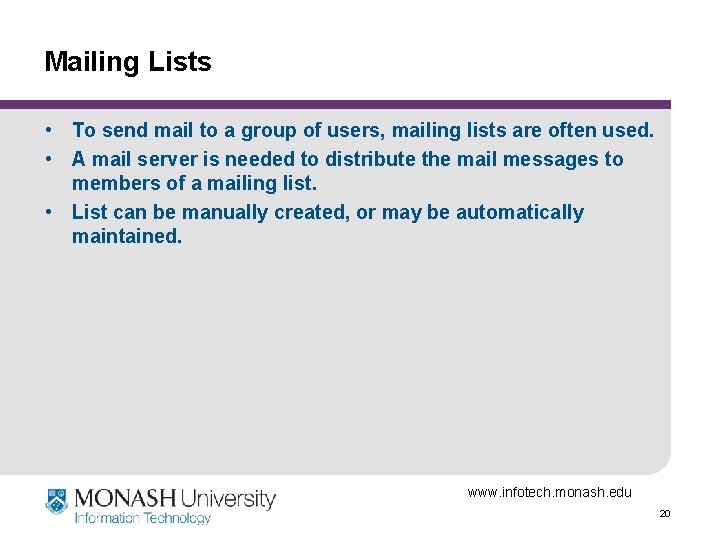 Mailing Lists

• To send mail to a group of users, mailing lists are often used.
• A mail server is needed to distribute the mail messages to members of a mailing list.
• List can be manually created, or may be automatically maintained.

MONASH University
Information Technology

www.infotech.monash.edu

20